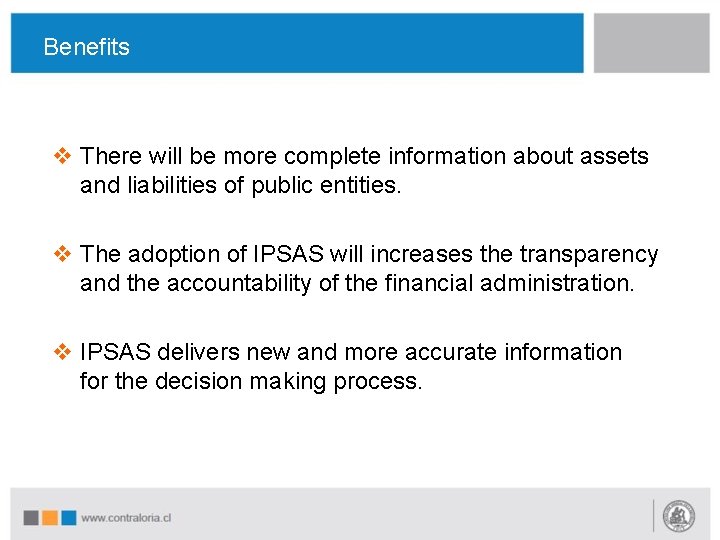 Benefits

❖ There will be more complete information about assets and liabilities of public entities.

❖ The adoption of IPSAS will increases the transparency and the accountability of the financial administration.

❖ IPSAS delivers new and more accurate information for the decision making process.

www.contraloria.cl